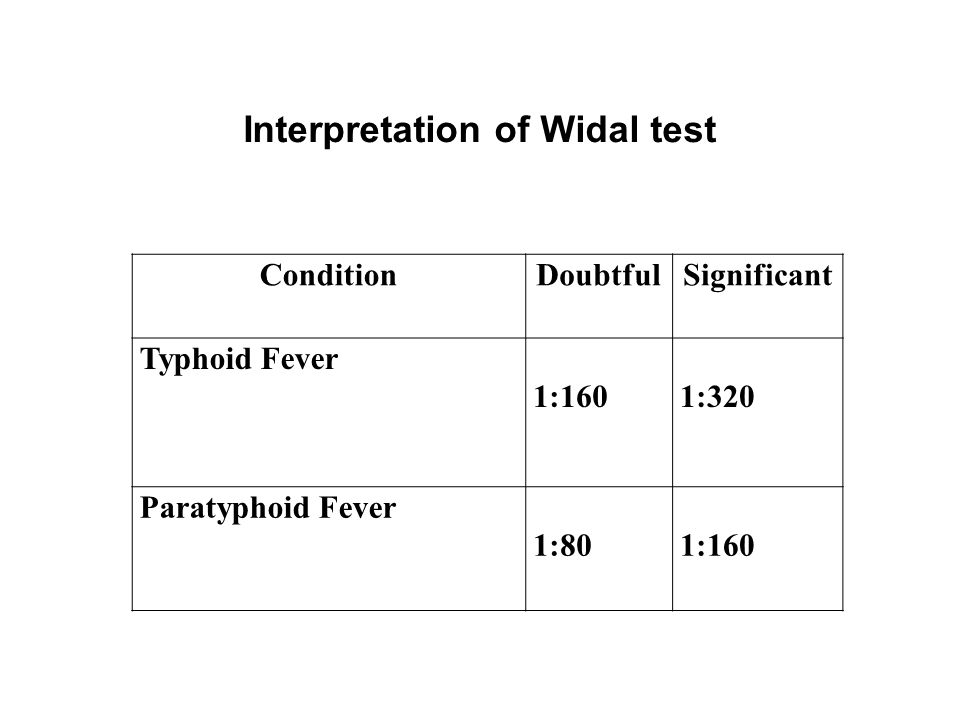 Interpretation of Widal test

| Condition | Doubtful | Significant |
|---|---|---|
| Typhoid Fever | 1:160 | 1:320 |
| Paratyphoid Fever | 1:80 | 1:160 |